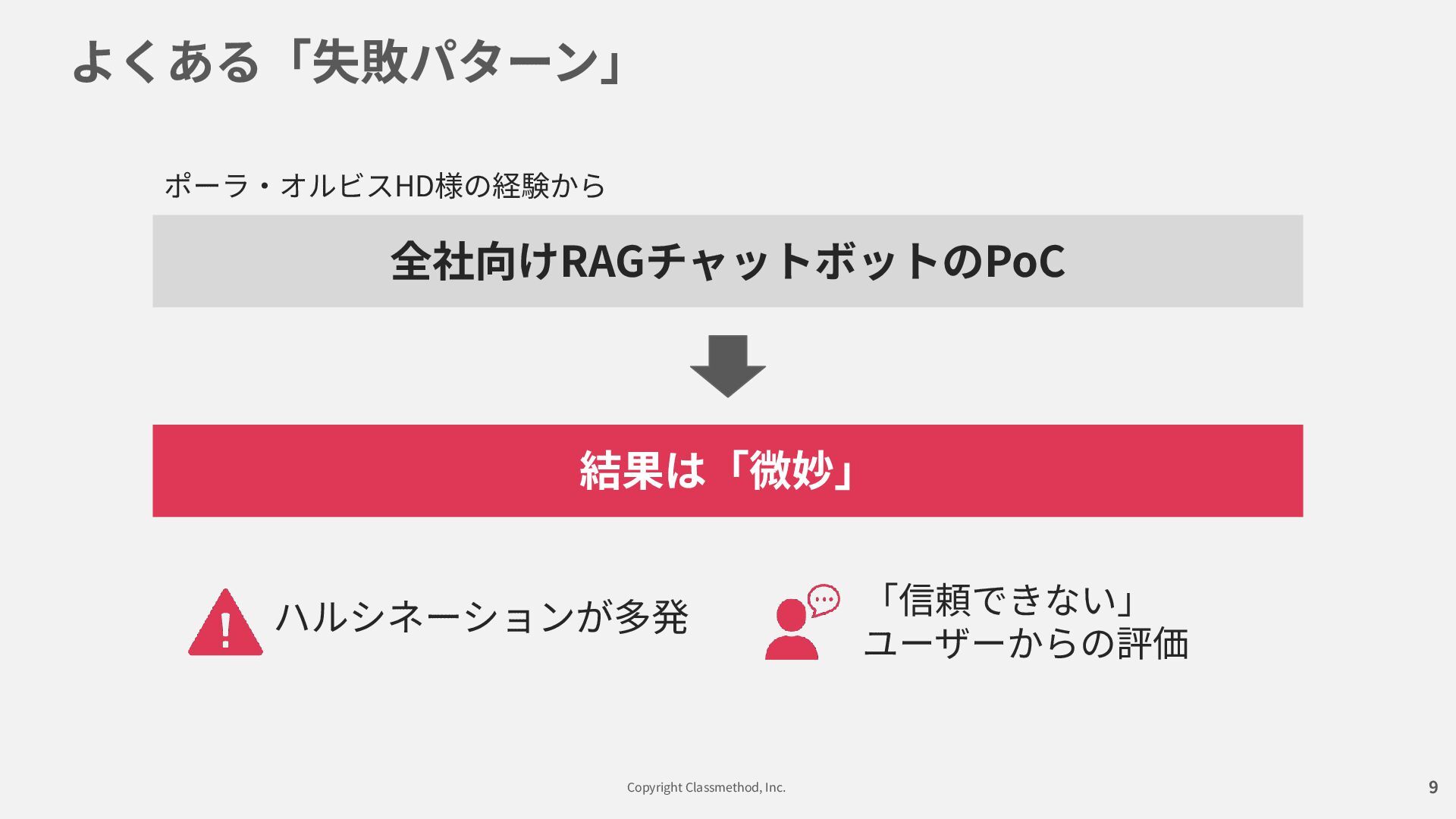 よくある「失敗パターン」

ポーラ・オルビスHD様の経験から

全社向けRAGチャットボットのPoC

結果は「微妙」

ハルシネーションが多発

「信頼できない」
ユーザーからの評価

Copyright Classmethod, Inc.

9